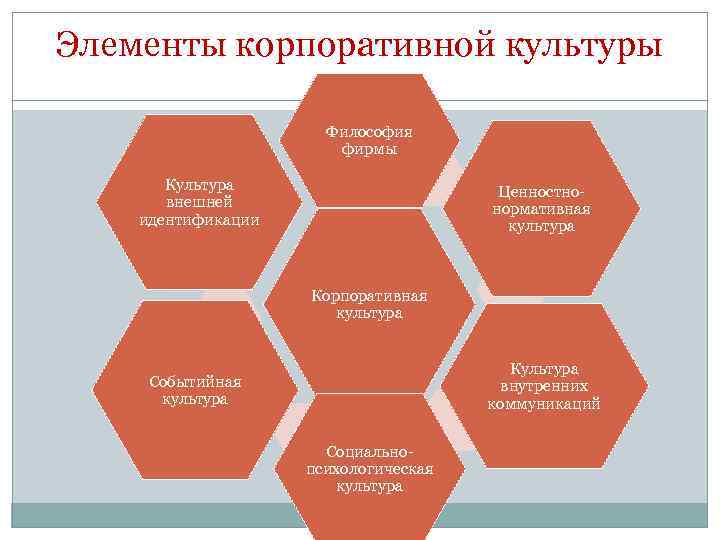 Элементы корпоративной культуры

Философия фирмы

Культура внешней идентификации

Ценностно-нормативная культура

Корпоративная культура

Событийная культура

Культура внутренних коммуникаций

Социально-психологическая культура